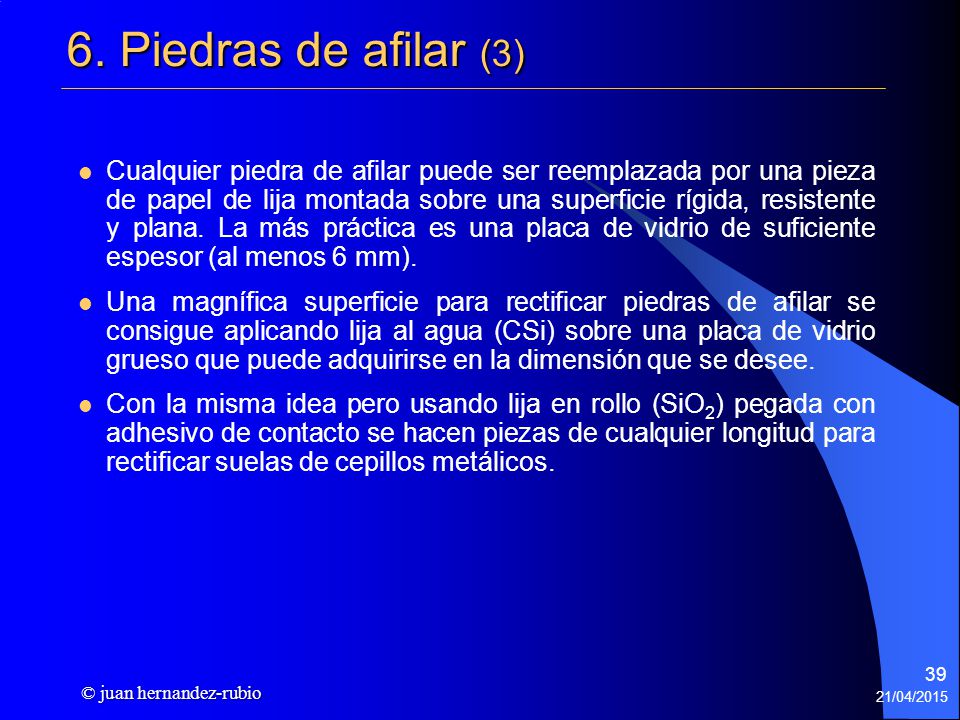 6. Piedras de afilar (3)

Cualquier piedra de afilar puede ser reemplazada por una pieza de papel de lija montada sobre una superficie rígida, resistente y plana. La más práctica es una placa de vidrio de suficiente espesor (al menos 6 mm).

Una magnífica superficie para rectificar piedras de afilar se consigue aplicando lija al agua (CSi) sobre una placa de vidrio grueso que puede adquirirse en la dimensión que se desee.

Con la misma idea pero usando lija en rollo ($SiO_2$) pegada con adhesivo de contacto se hacen piezas de cualquier longitud para rectificar suelas de cepillos metálicos.

© juan hernandez-rubio

39

21/04/2015